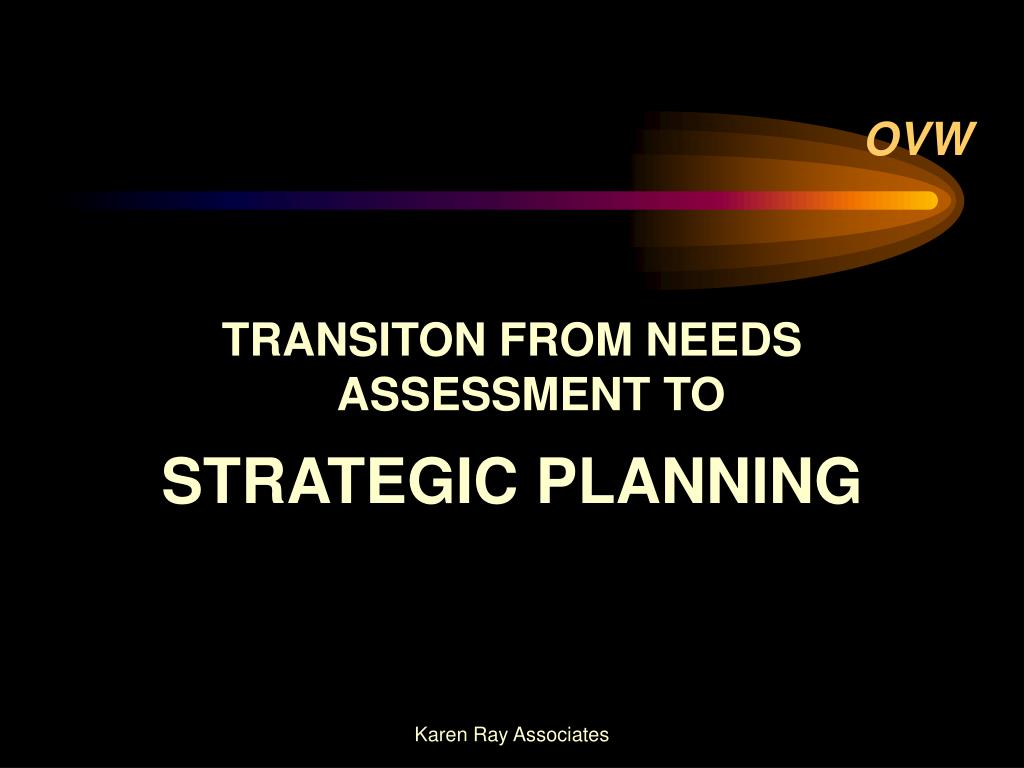 OVW

TRANSITON FROM NEEDS ASSESSMENT TO

STRATEGIC PLANNING

Karen Ray Associates